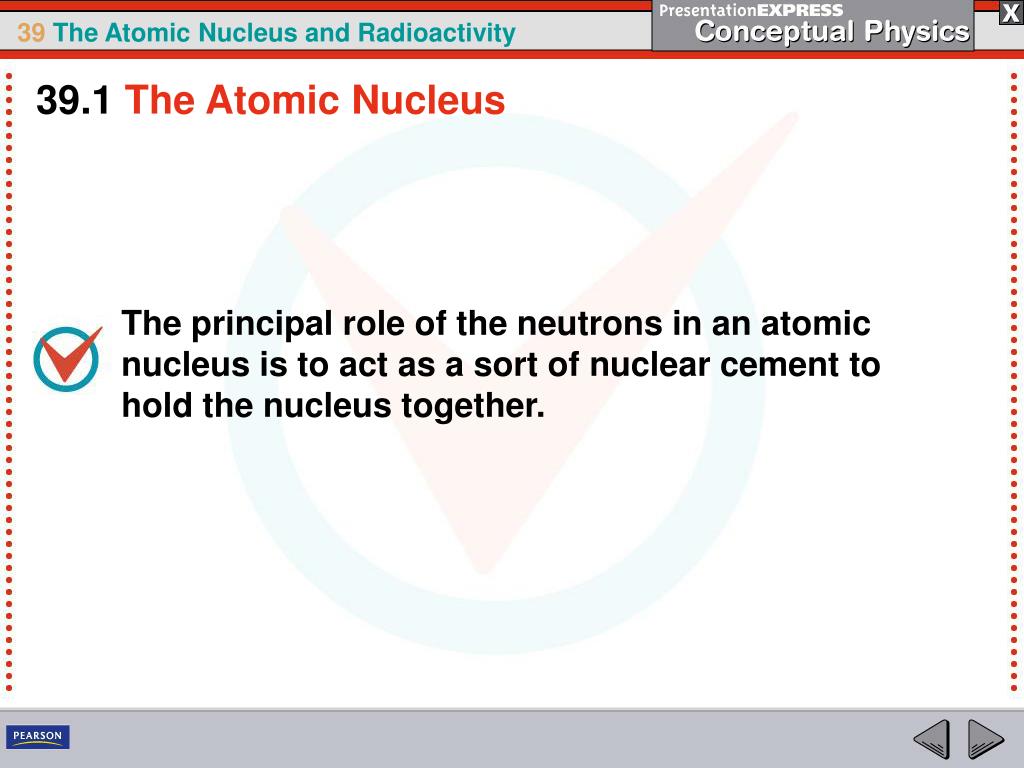 39 The Atomic Nucleus and Radioactivity

PresentationEXPRESS
Conceptual Physics

X

39.1 The Atomic Nucleus

The principal role of the neutrons in an atomic nucleus is to act as a sort of nuclear cement to hold the nucleus together.

PEARSON